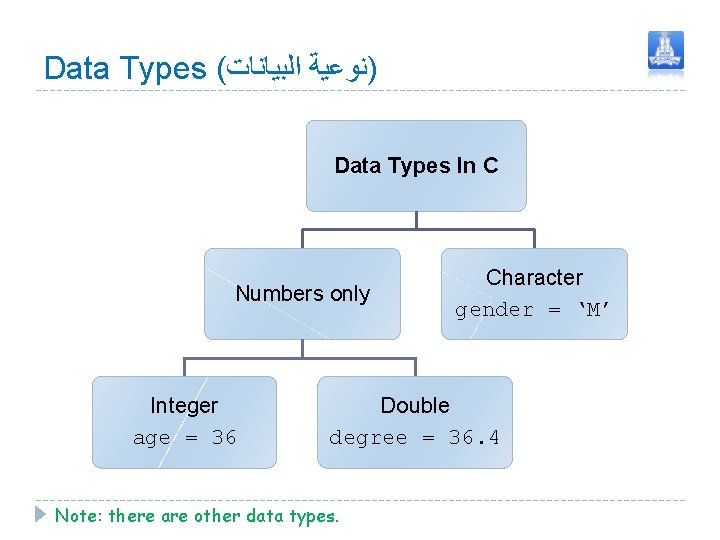 Data Types (نوعية البيانات)

Data Types In C

Numbers only

Character
gender = 'M'

Integer
age = 36

Double
degree = 36.4

Note: there are other data types.